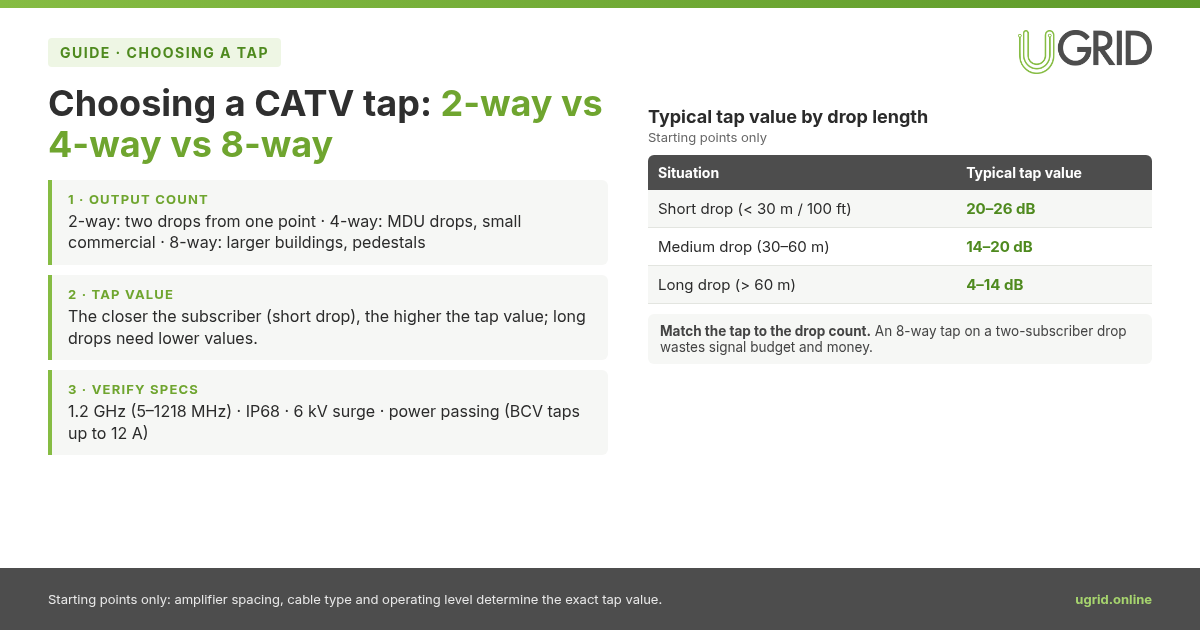 GUIDE · CHOOSING A TAP

UGRID

Choosing a CATV tap: 2-way vs 4-way vs 8-way

1 · OUTPUT COUNT
2-way: two drops from one point · 4-way: MDU drops, small commercial · 8-way: larger buildings, pedestals

2 · TAP VALUE
The closer the subscriber (short drop), the higher the tap value; long drops need lower values.

3 · VERIFY SPECS
1.2 GHz (5–1218 MHz) · IP68 · 6 kV surge · power passing (BCV taps up to 12 A)

Typical tap value by drop length
Starting points only

| Situation | Typical tap value |
|---|---|
| Short drop (< 30 m / 100 ft) | 20–26 dB |
| Medium drop (30–60 m) | 14–20 dB |
| Long drop (> 60 m) | 4–14 dB |

Match the tap to the drop count. An 8-way tap on a two-subscriber drop wastes signal budget and money.

Starting points only: amplifier spacing, cable type and operating level determine the exact tap value.

ugrid.online